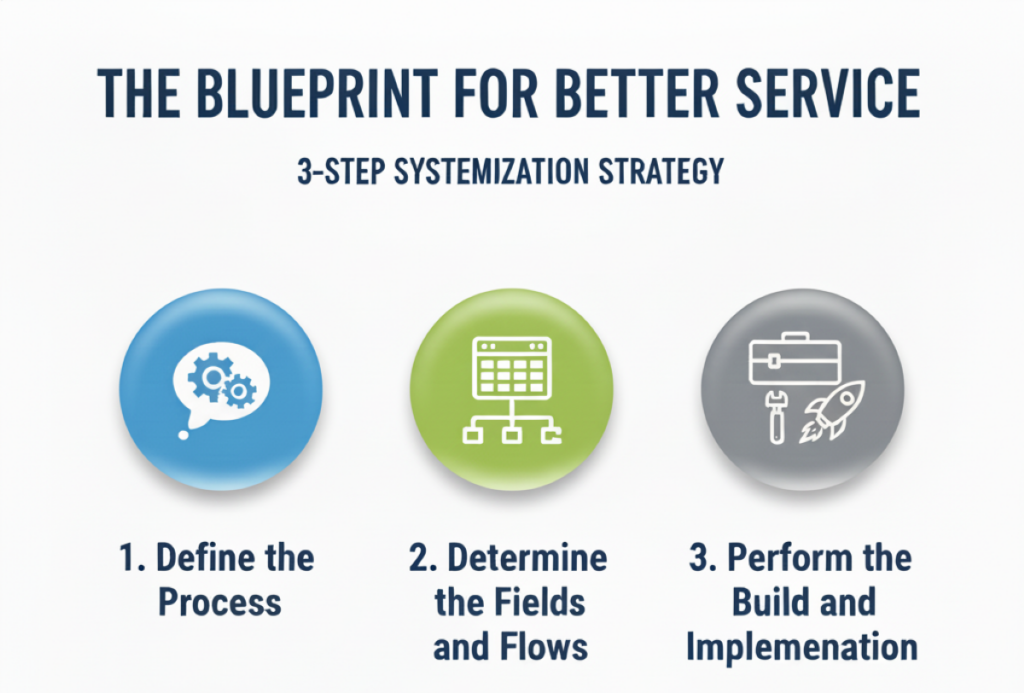 THE BLUEPRINT FOR BETTER SERVICE

3-STEP SYSTEMIZATION STRATEGY

1. Define the Process

2. Determine the Fields and Flows

3. Perform the Build and Implemenation